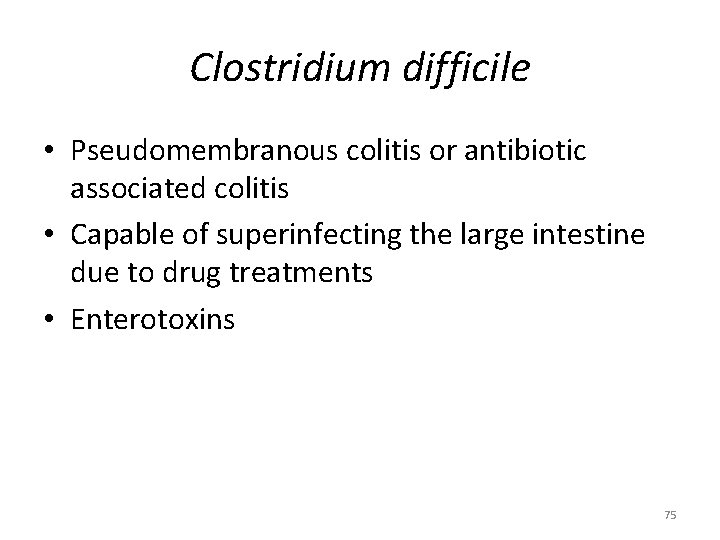 Clostridium difficile

• Pseudomembranous colitis or antibiotic associated colitis
• Capable of superinfecting the large intestine due to drug treatments
• Enterotoxins

75